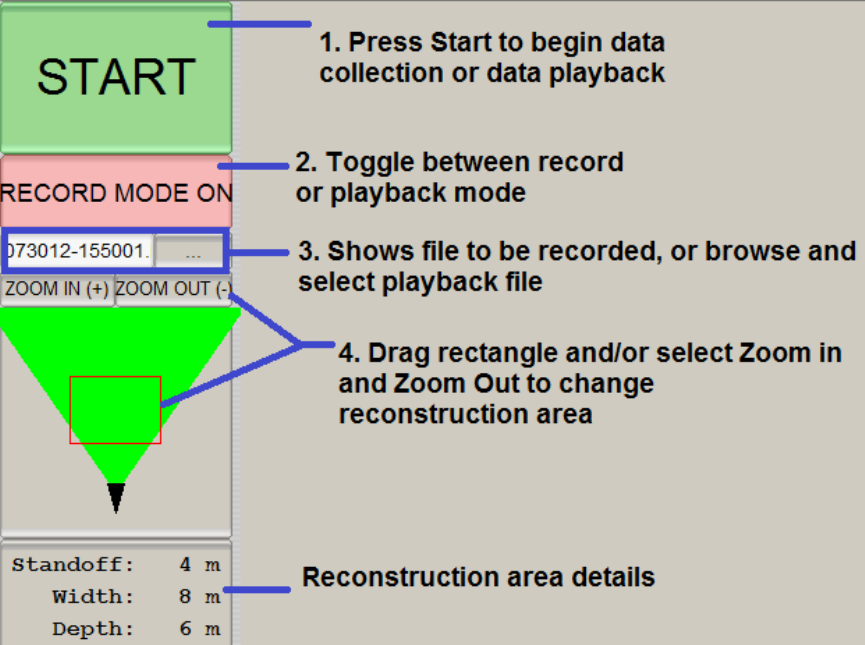 START

1. Press Start to begin data collection or data playback

RECORD MODE ON

2. Toggle between record or playback mode

073012-155001.

...

3. Shows file to be recorded, or browse and select playback file

ZOOM IN (+)

ZOOM OUT (-)

4. Drag rectangle and/or select Zoom in and Zoom Out to change reconstruction area

Standoff: 4 m
Width: 8 m
Depth: 6 m

Reconstruction area details